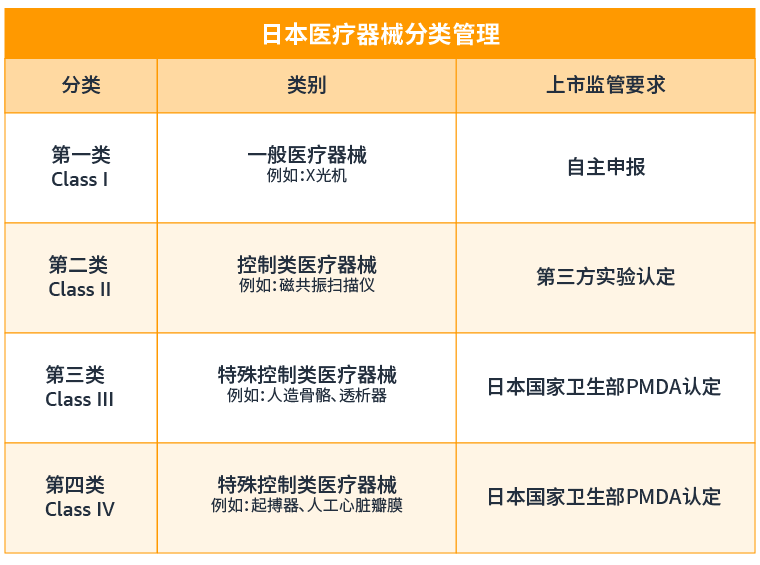 日本医疗器械分类管理

| 分类 | 类别 | 上市监管要求 |
|---|---|---|
| 第一类 Class I | 一般医疗器械 例如:X光机 | 自主申报 |
| 第二类 Class II | 控制类医疗器械 例如:磁共振扫描仪 | 第三方实验认定 |
| 第三类 Class III | 特殊控制类医疗器械 例如:人造骨骼、透析器 | 日本国家卫生部PMDA认定 |
| 第四类 Class IV | 特殊控制类医疗器械 例如:起搏器、人工心脏瓣膜 | 日本国家卫生部PMDA认定 |